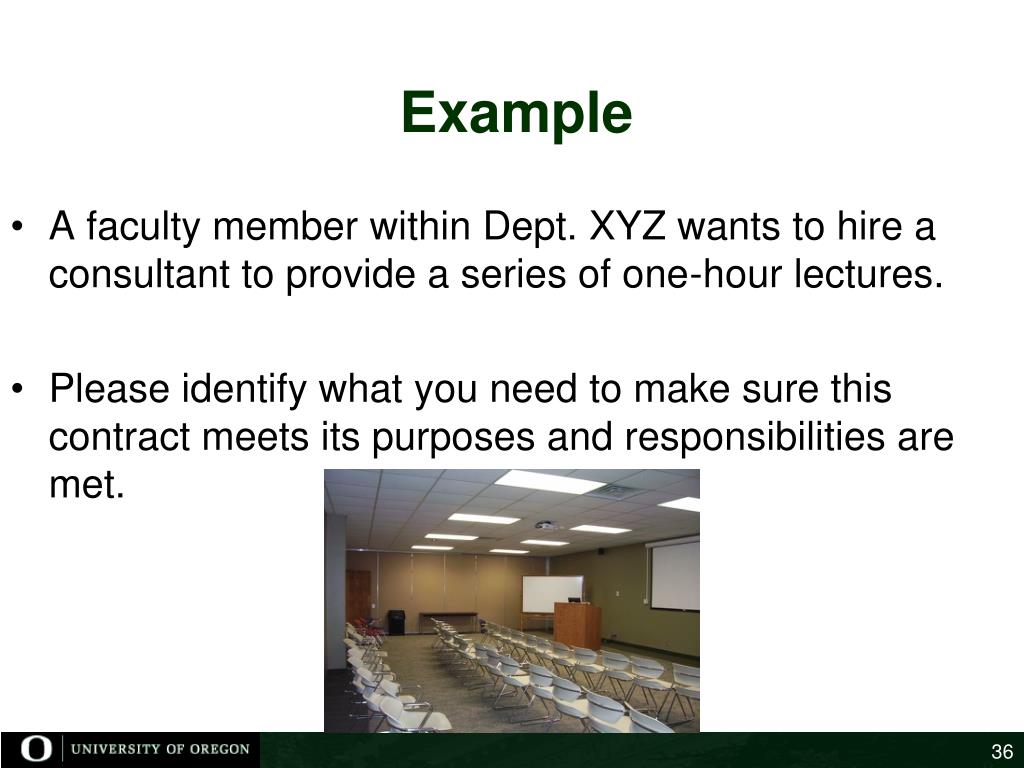 Example

• A faculty member within Dept. XYZ wants to hire a consultant to provide a series of one-hour lectures.

• Please identify what you need to make sure this contract meets its purposes and responsibilities are met.

O | UNIVERSITY OF OREGON

36